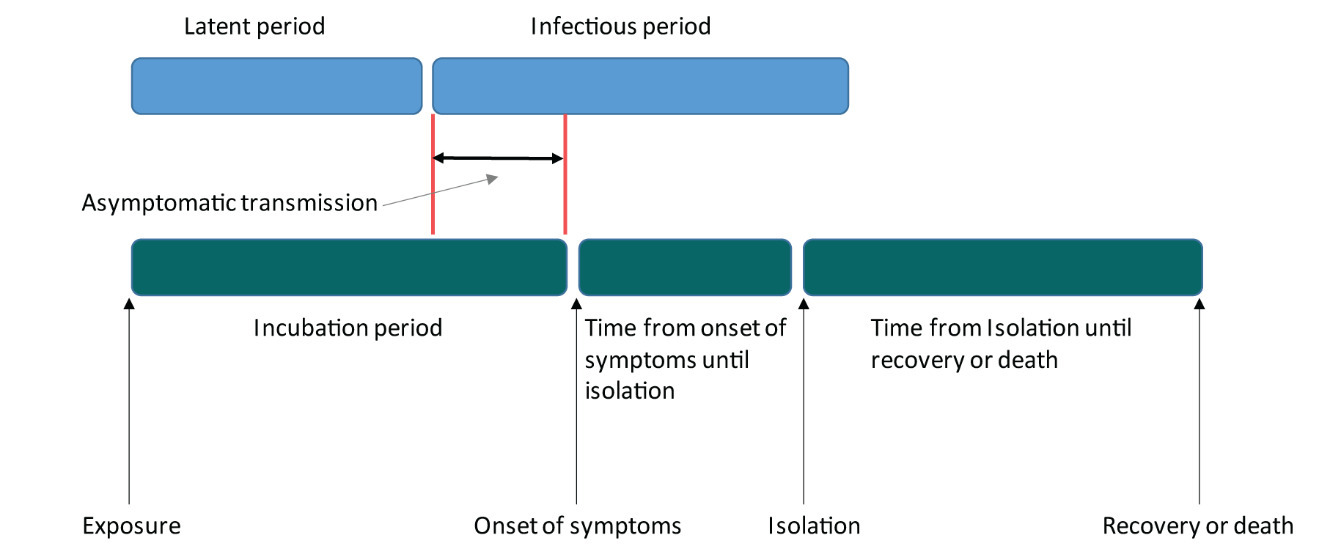 Latent period

Infectious period

Asymptomatic transmission

Incubation period

Time from onset of symptoms until isolation

Time from Isolation until recovery or death

Exposure

Onset of symptoms

Isolation

Recovery or death